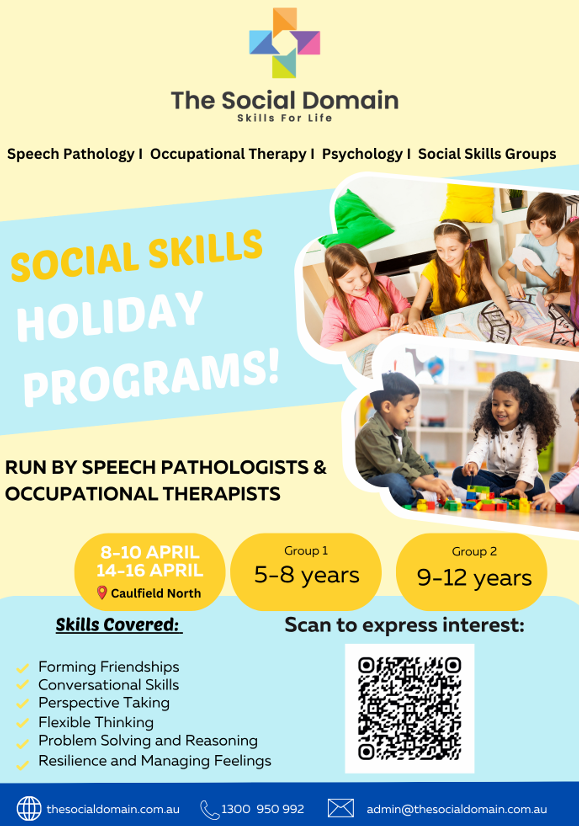 The Social Domain
Skills For Life

Speech Pathology I Occupational Therapy I Psychology I Social Skills Groups

SOCIAL SKILLS HOLIDAY PROGRAMS!

RUN BY SPEECH PATHOLOGISTS & OCCUPATIONAL THERAPISTS

8-10 APRIL
14-16 APRIL
Caulfield North

Group 1
5-8 years

Group 2
9-12 years

Skills Covered:

Forming Friendships
Conversational Skills
Perspective Taking
Flexible Thinking
Problem Solving and Reasoning
Resilience and Managing Feelings

Scan to express interest:

thesocialdomain.com.au 1300 950 992 admin@thesocialdomain.com.au